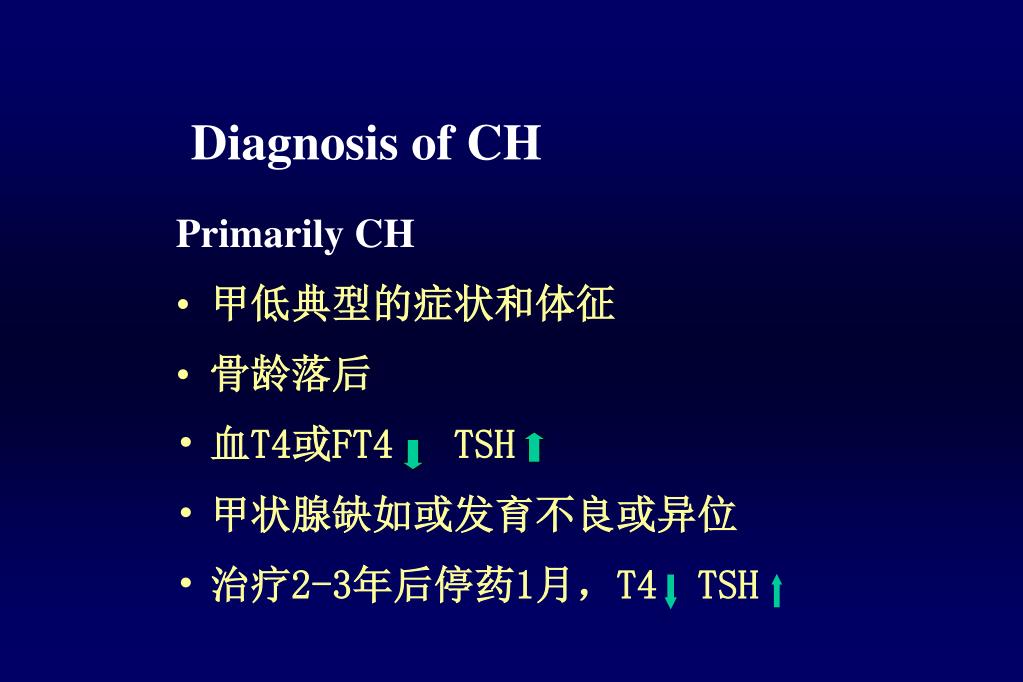 Diagnosis of CH

Primarily CH

• 甲低典型的症状和体征

• 骨龄落后

• 血T4或FT4 ↓ TSH ↑

• 甲状腺缺如或发育不良或异位

• 治疗2-3年后停药1月，T4 ↓ TSH ↑